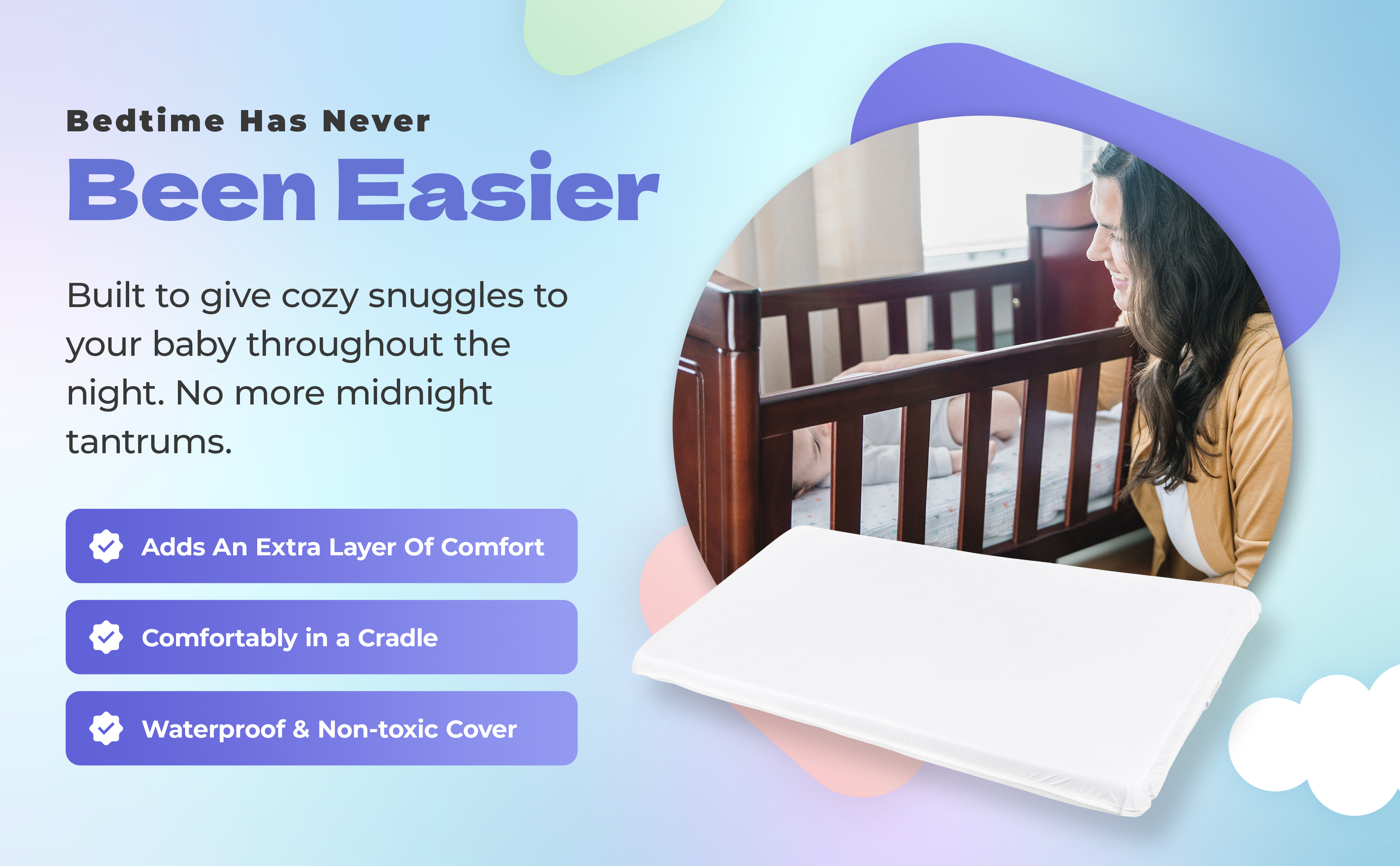 Bedtime Has Never
Been Easier

Built to give cozy snuggles to your baby throughout the night. No more midnight tantrums.

Adds An Extra Layer Of Comfort

Comfortably in a Cradle

Waterproof & Non-toxic Cover